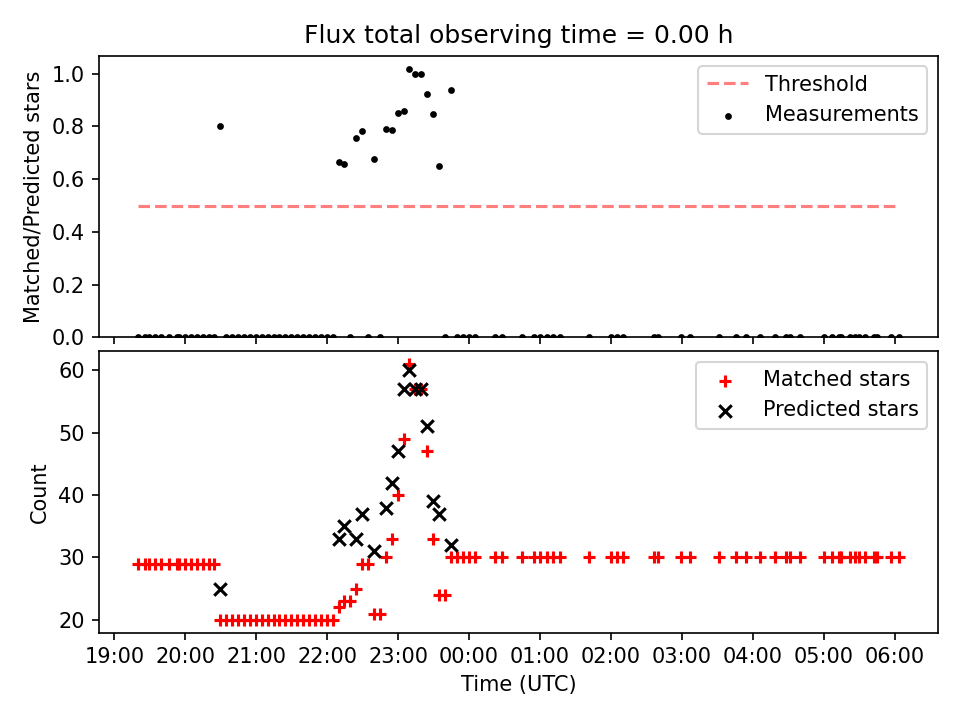 Flux total observing time = 0.00 h

Matched/Predicted stars

1.0
0.8
0.6
0.4
0.2
0.0

Threshold
Measurements

Count

60
50
40
30
20

Matched stars
Predicted stars

19:00 20:00 21:00 22:00 23:00 00:00 01:00 02:00 03:00 04:00 05:00 06:00

Time (UTC)